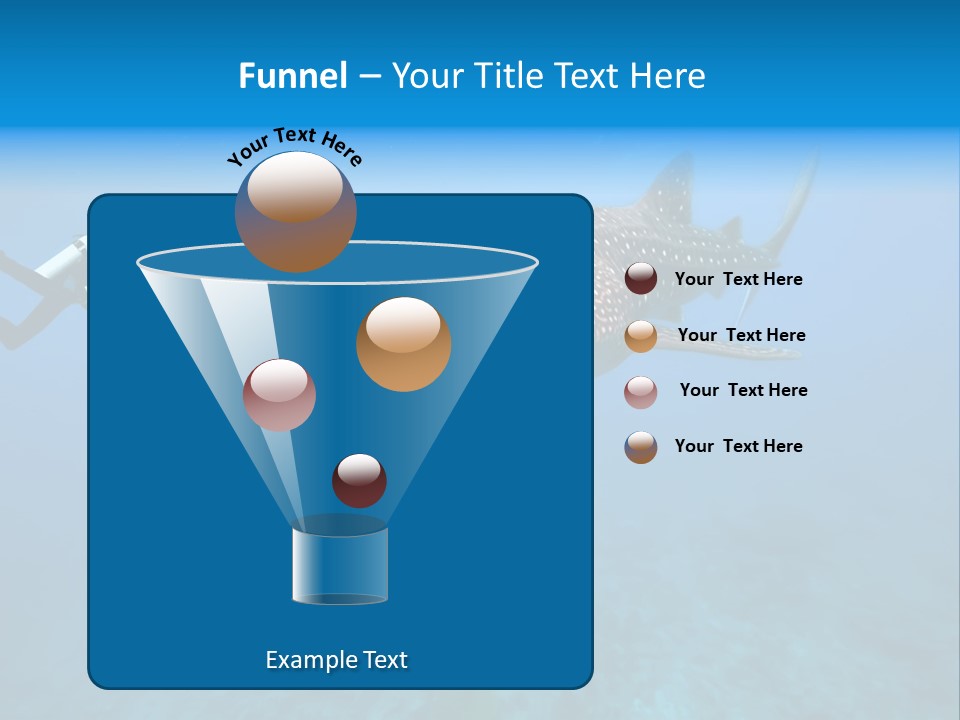 Funnel – Your Title Text Here

Your Text Here

Your Text Here

Your Text Here

Your Text Here

Your Text Here

Example Text